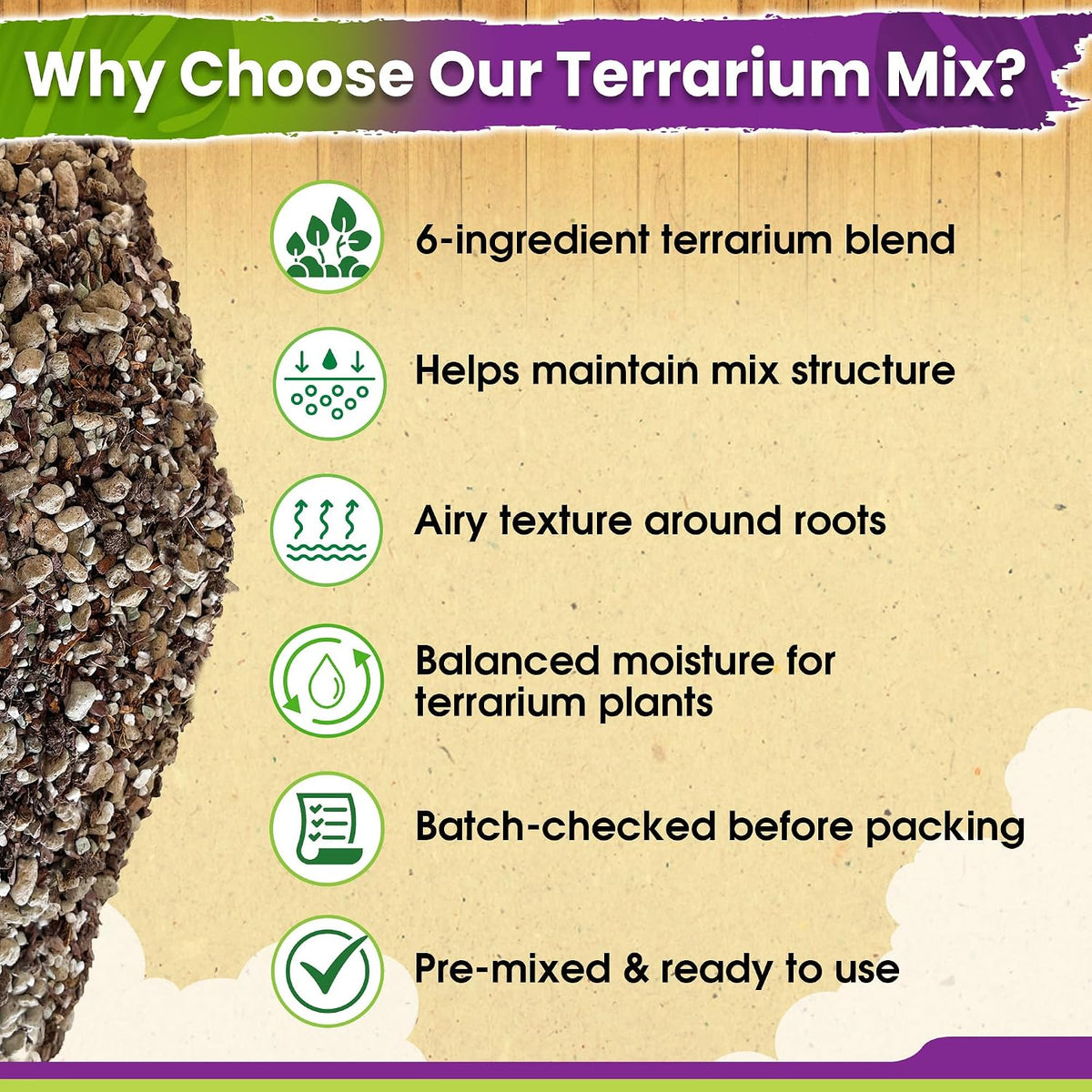 Why Choose Our Terrarium Mix?

6-ingredient terrarium blend

Helps maintain mix structure

Airy texture around roots

Balanced moisture for terrarium plants

Batch-checked before packing

Pre-mixed & ready to use